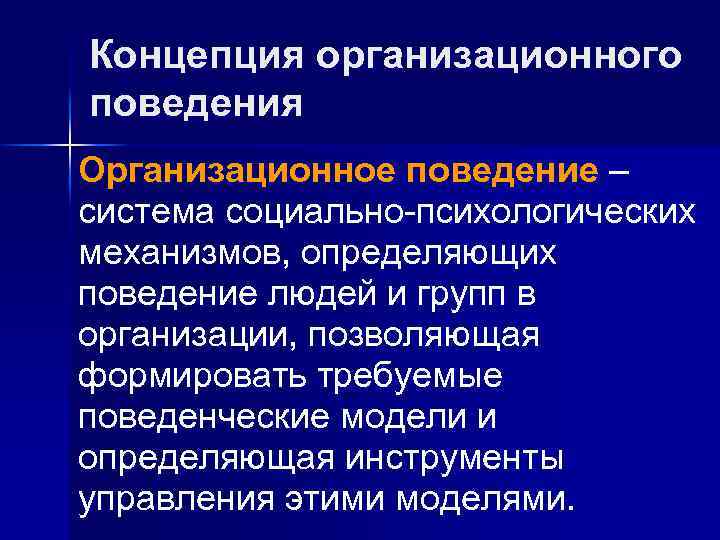 Концепция организационного поведения

Организационное поведение – система социально-психологических механизмов, определяющих поведение людей и групп в организации, позволяющая формировать требуемые поведенческие модели и определяющая инструменты управления этими моделями.